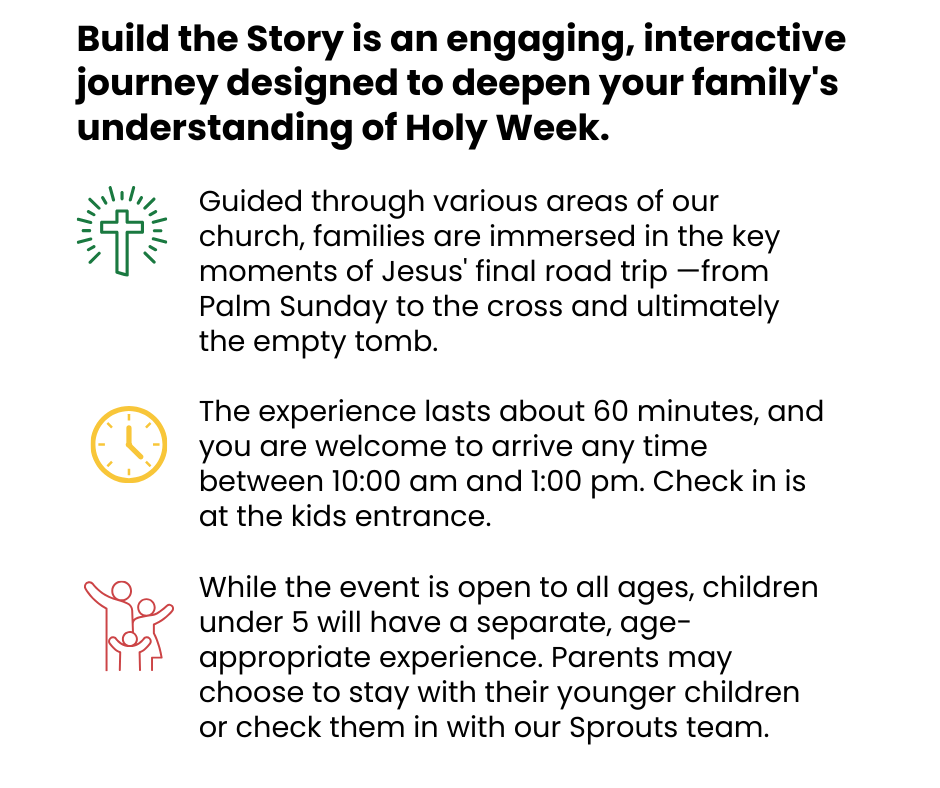 Build the Story is an engaging, interactive journey designed to deepen your family's understanding of Holy Week.

Guided through various areas of our church, families are immersed in the key moments of Jesus' final road trip —from Palm Sunday to the cross and ultimately the empty tomb.

The experience lasts about 60 minutes, and you are welcome to arrive any time between 10:00 am and 1:00 pm. Check in is at the kids entrance.

While the event is open to all ages, children under 5 will have a separate, age-appropriate experience. Parents may choose to stay with their younger children or check them in with our Sprouts team.